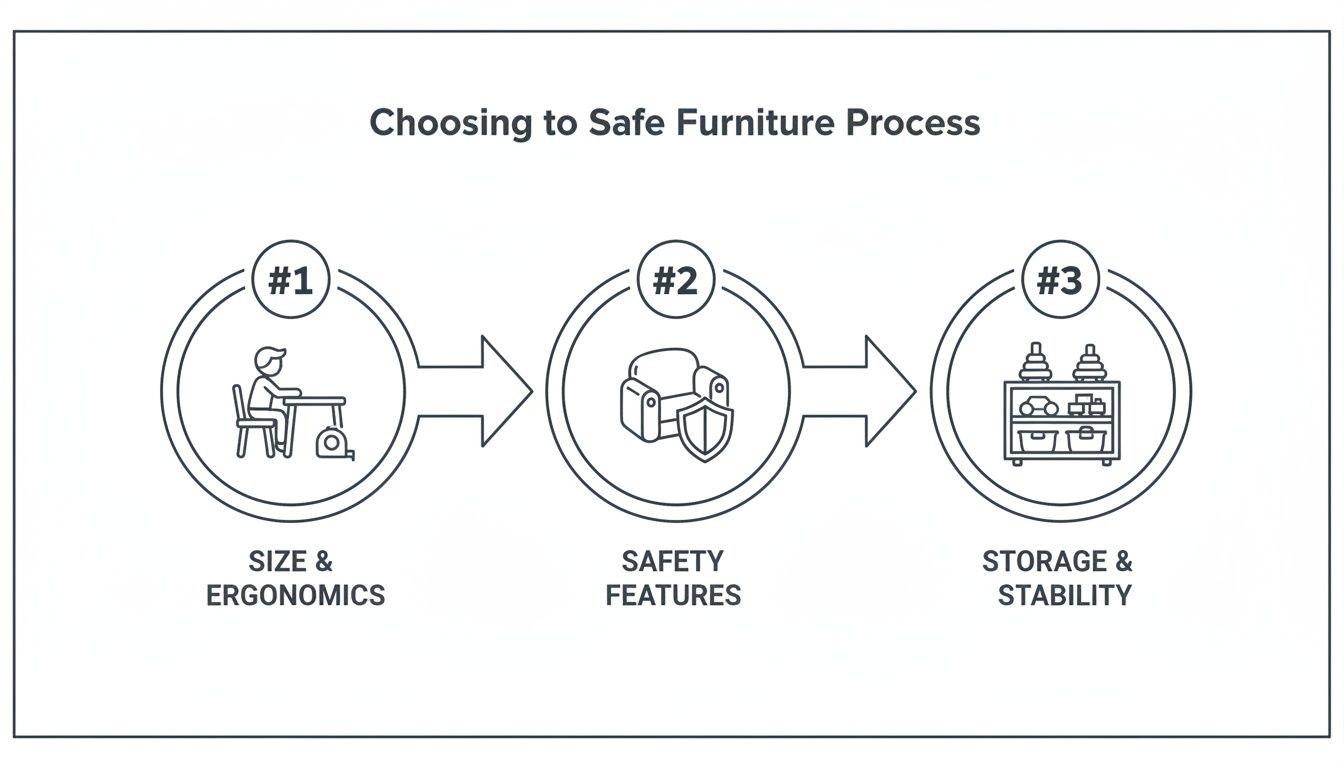 Choosing to Safe Furniture Process

#1

SIZE & ERGONOMICS

#2

SAFETY FEATURES

#3

STORAGE & STABILITY